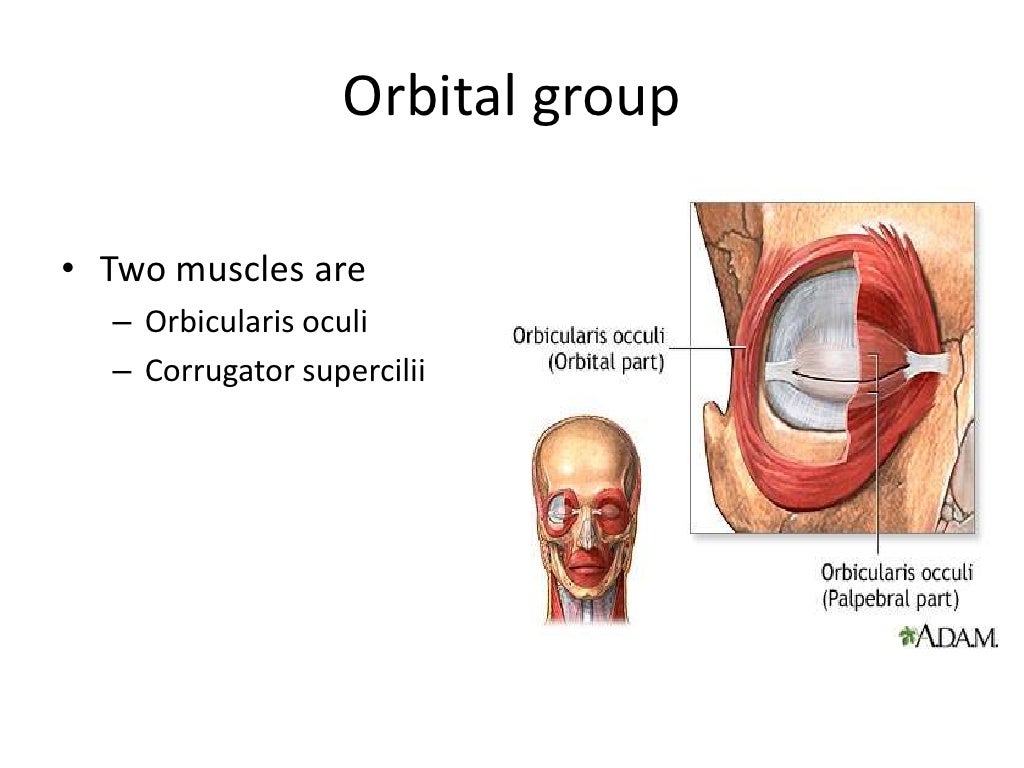 Orbital group

• Two muscles are
– Orbicularis oculi
– Corrugator supercilii

Orbicularis occuli
(Orbital part)

Orbicularis occuli
(Palpebral part)

A.D.A.M.